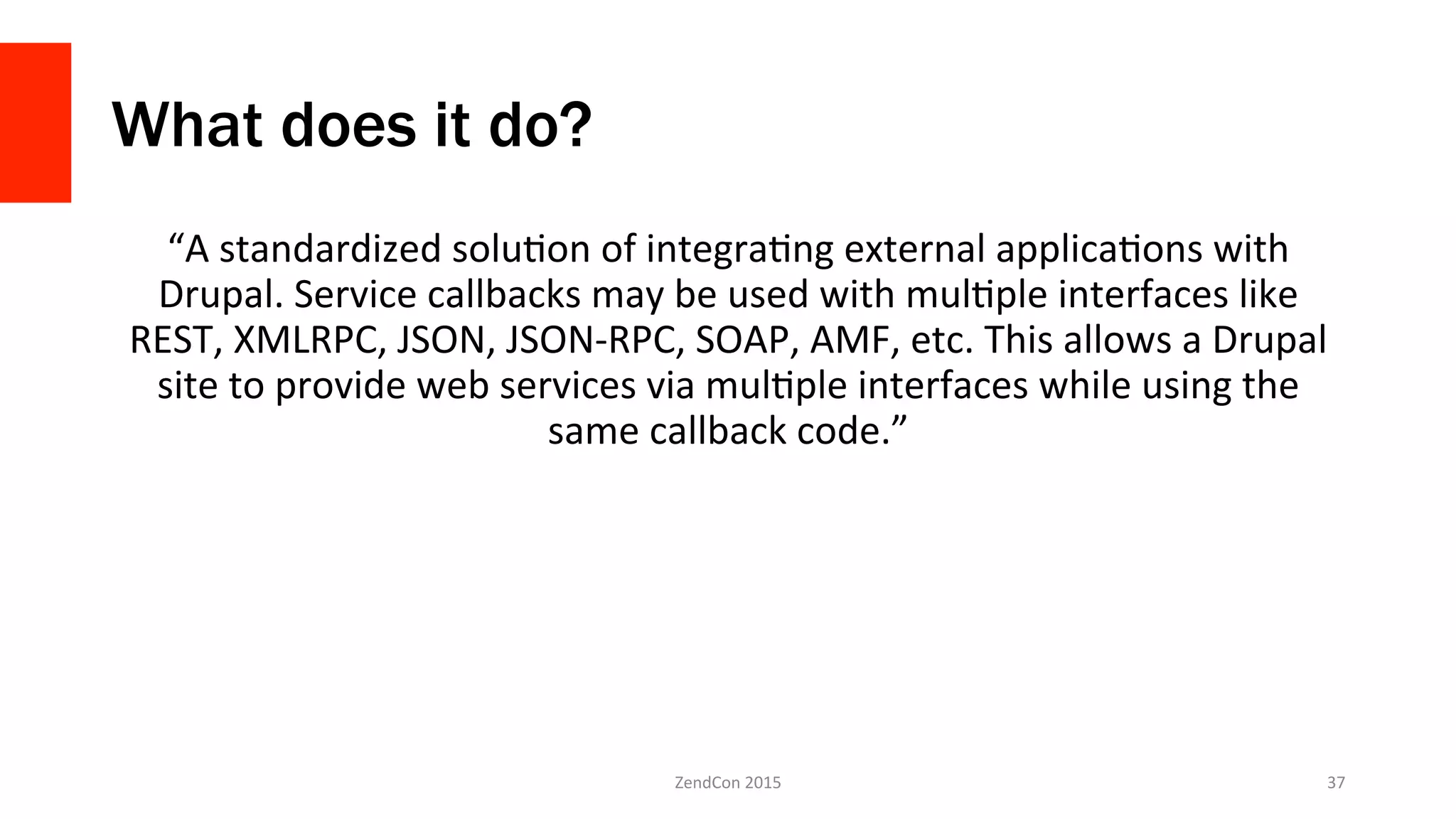 What does it do?

“A standardized solution of integrating external applications with Drupal. Service callbacks may be used with multiple interfaces like REST, XMLRPC, JSON, JSON-RPC, SOAP, AMF, etc. This allows a Drupal site to provide web services via multiple interfaces while using the same callback code.”

ZendCon 2015

37